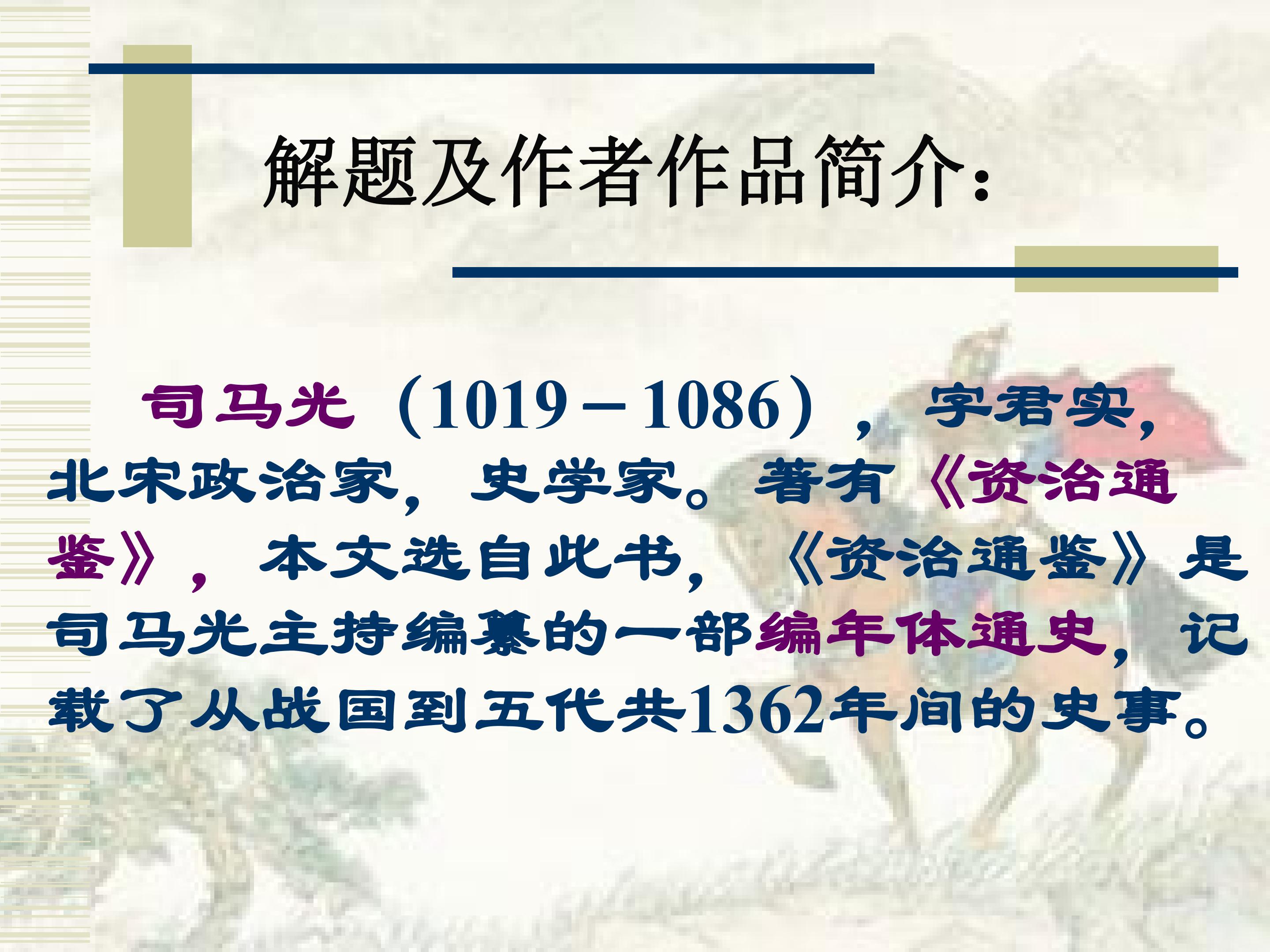 解题及作者作品简介：

司马光（1019－1086），字君实，北宋政治家，史学家。著有《资治通鉴》，本文选自此书，《资治通鉴》是司马光主持编纂的一部编年体通史，记载了从战国到五代共1362年间的史事。